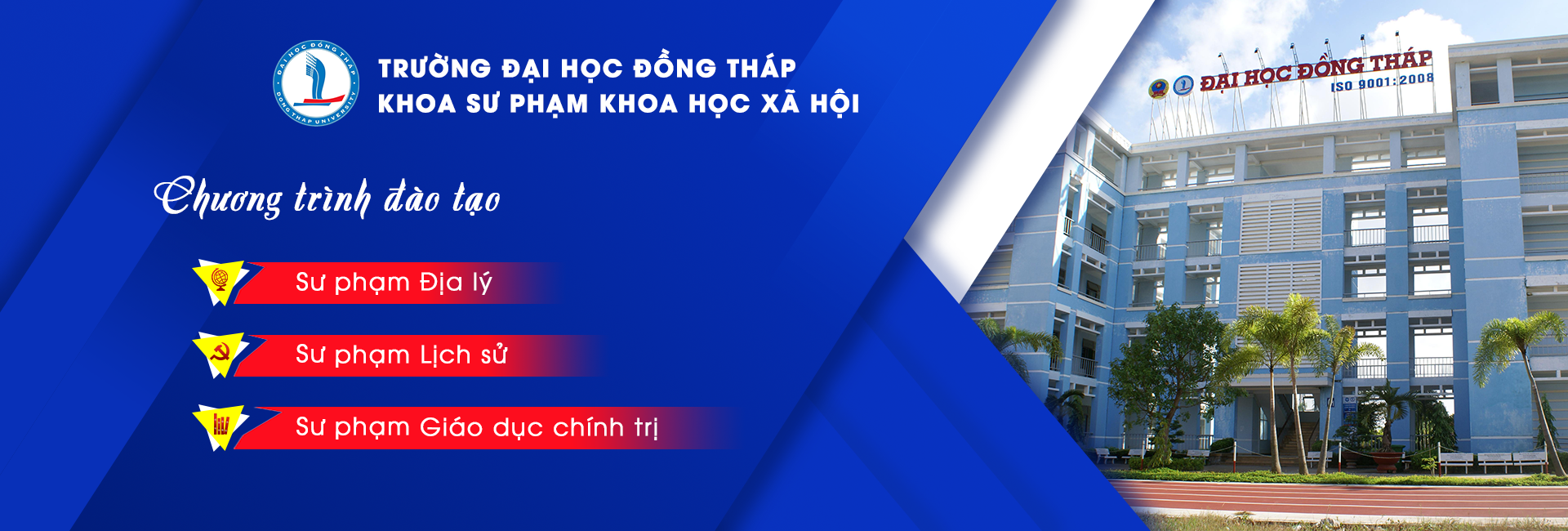 ĐẠI HỌC ĐỒNG THÁP
DONG THAP UNIVERSITY

TRƯỜNG ĐẠI HỌC ĐỒNG THÁP
KHOA SƯ PHẠM KHOA HỌC XÃ HỘI

Chương trình đào tạo

Sư phạm Địa lý

Sư phạm Lịch sử

Sư phạm Giáo dục chính trị

ĐẠI HỌC ĐỒNG THÁP
ISO 9001:2008